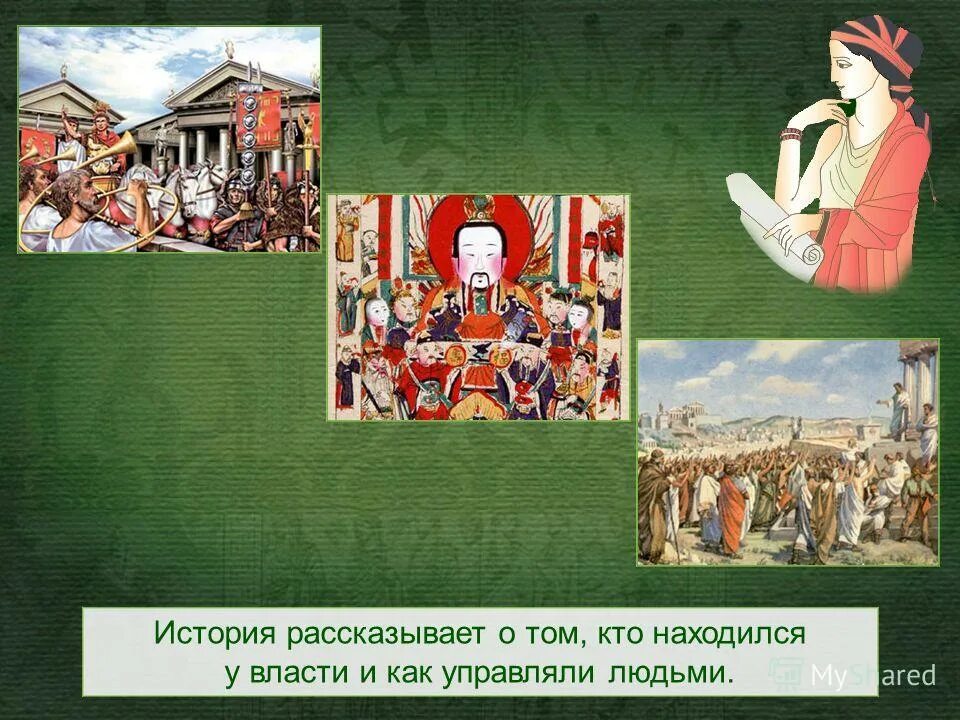 История рассказывает о том, кто находился у власти и как управляли людьми.

MyShared